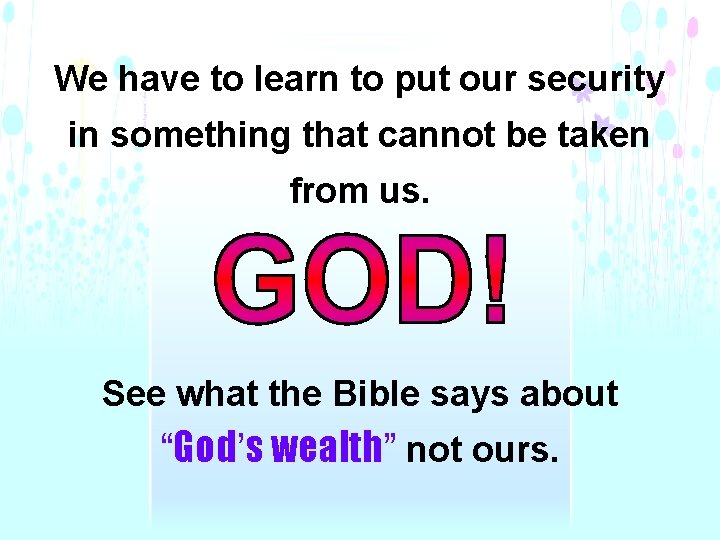 We have to learn to put our security in something that cannot be taken from us.

GOD!

See what the Bible says about "God's wealth" not ours.